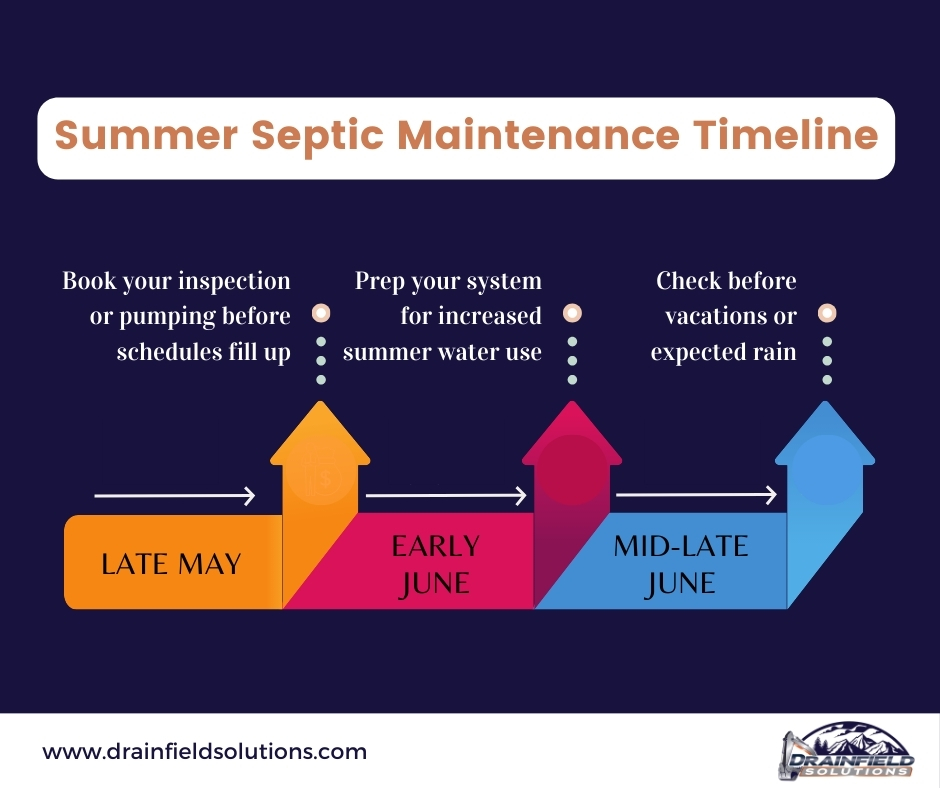 Summer Septic Maintenance Timeline

Book your inspection or pumping before schedules fill up

Prep your system for increased summer water use

Check before vacations or expected rain

LATE MAY

EARLY JUNE

MID-LATE JUNE

www.drainfieldsolutions.com

DRAINFIELD SOLUTIONS